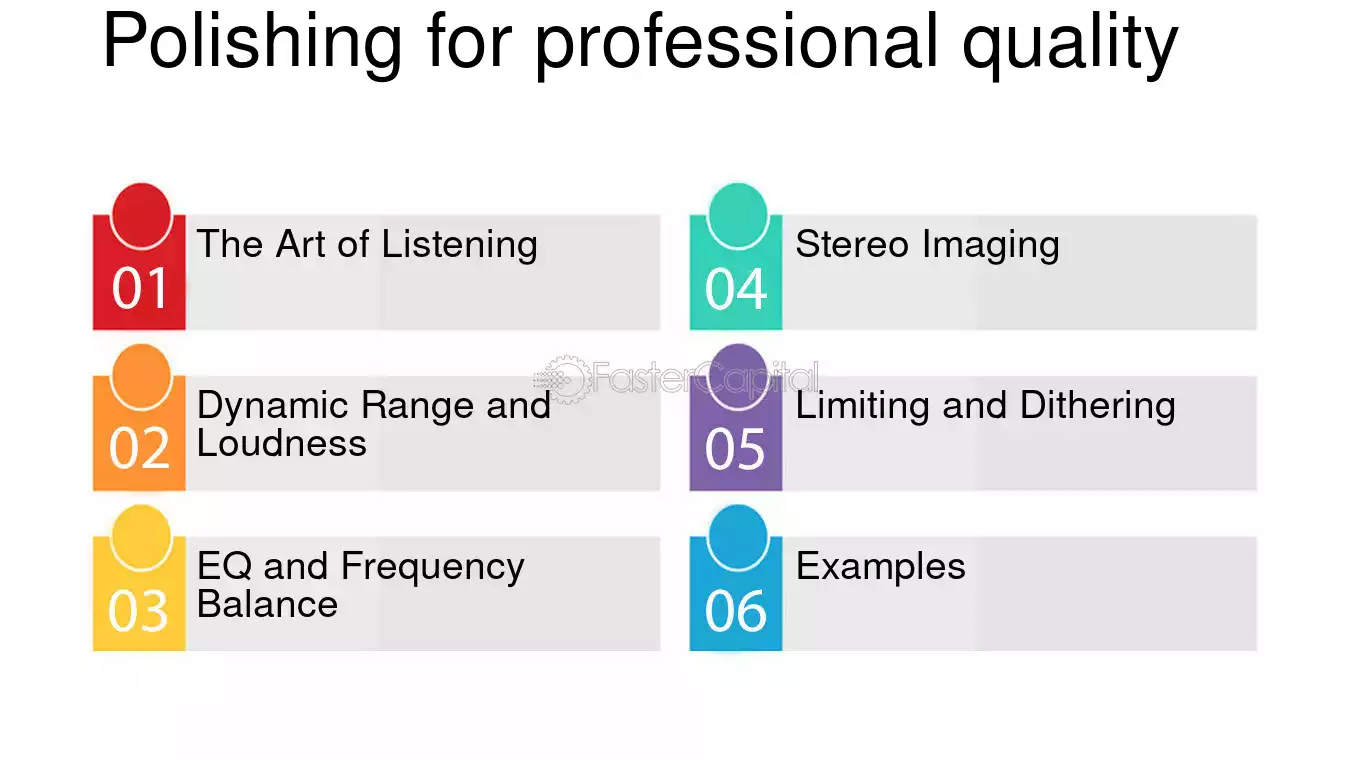 Polishing for professional quality

01 The Art of Listening

02 Dynamic Range and Loudness

03 EQ and Frequency Balance

04 Stereo Imaging

05 Limiting and Dithering

06 Examples

FasterCapital